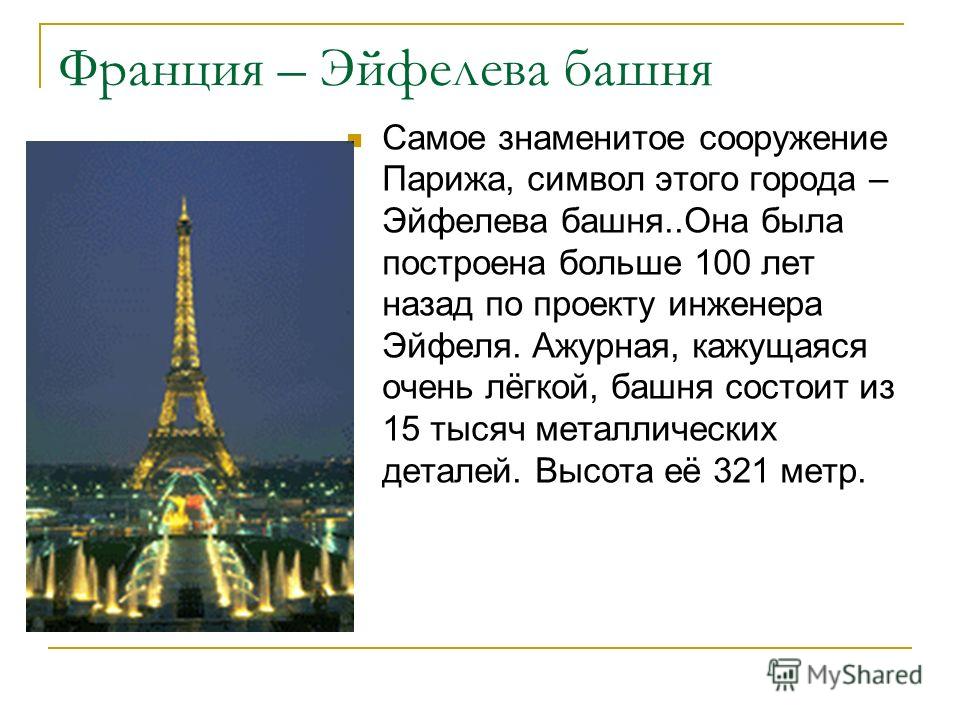 Франция – Эйфелева башня

Самое знаменитое сооружение Парижа, символ этого города – Эйфелева башня..Она была построена больше 100 лет назад по проекту инженера Эйфеля. Ажурная, кажущаяся очень лёгкой, башня состоит из 15 тысяч металлических деталей. Высота её 321 метр.

MyShared